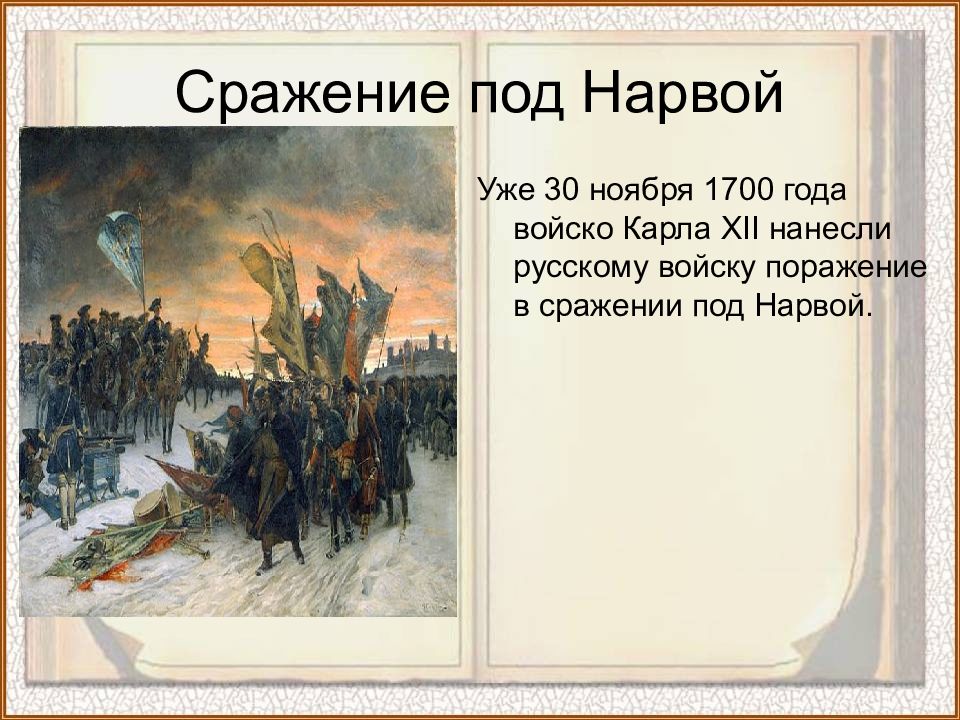 Сражение под Нарвой

Уже 30 ноября 1700 года войско Карла XII нанесли русскому войску поражение в сражении под Нарвой.